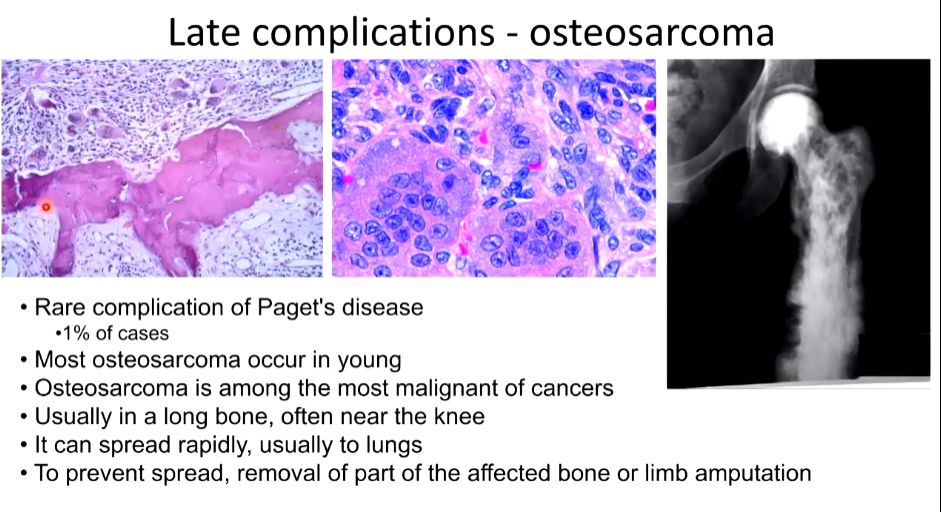 Late complications - osteosarcoma

• Rare complication of Paget's disease
•1% of cases
• Most osteosarcoma occur in young
• Osteosarcoma is among the most malignant of cancers
• Usually in a long bone, often near the knee
• It can spread rapidly, usually to lungs
• To prevent spread, removal of part of the affected bone or limb amputation